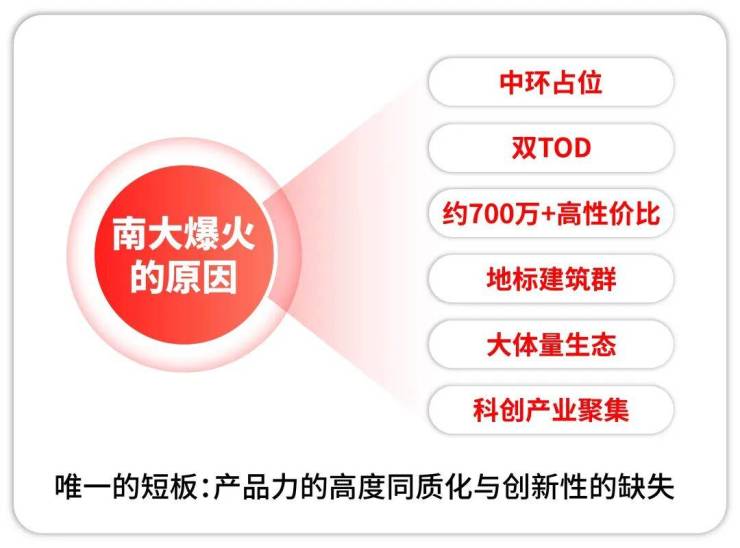 南大爆火的原因

中环占位

双TOD

约700万+高性价比

地标建筑群

大体量生态

科创产业聚集

唯一的短板：产品力的高度同质化与创新性的缺失